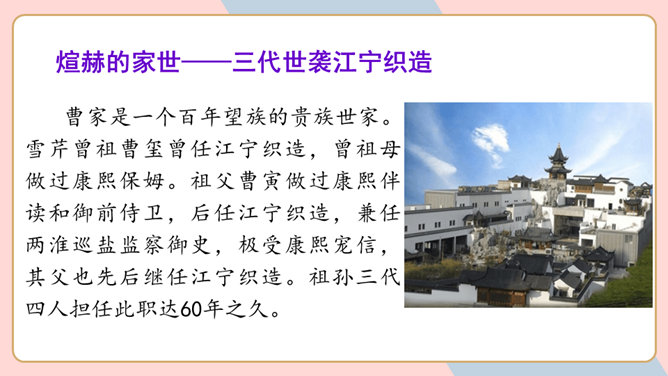 煊赫的家世——三代世袭江宁织造

曹家是一个百年望族的贵族世家。雪芹曾祖曹玺曾任江宁织造，曾祖母做过康熙保姆。祖父曹寅做过康熙伴读和御前侍卫，后任江宁织造，兼任两淮巡盐监察御史，极受康熙宠信，其父也先后继任江宁织造。祖孙三代四人担任此职达60年之久。